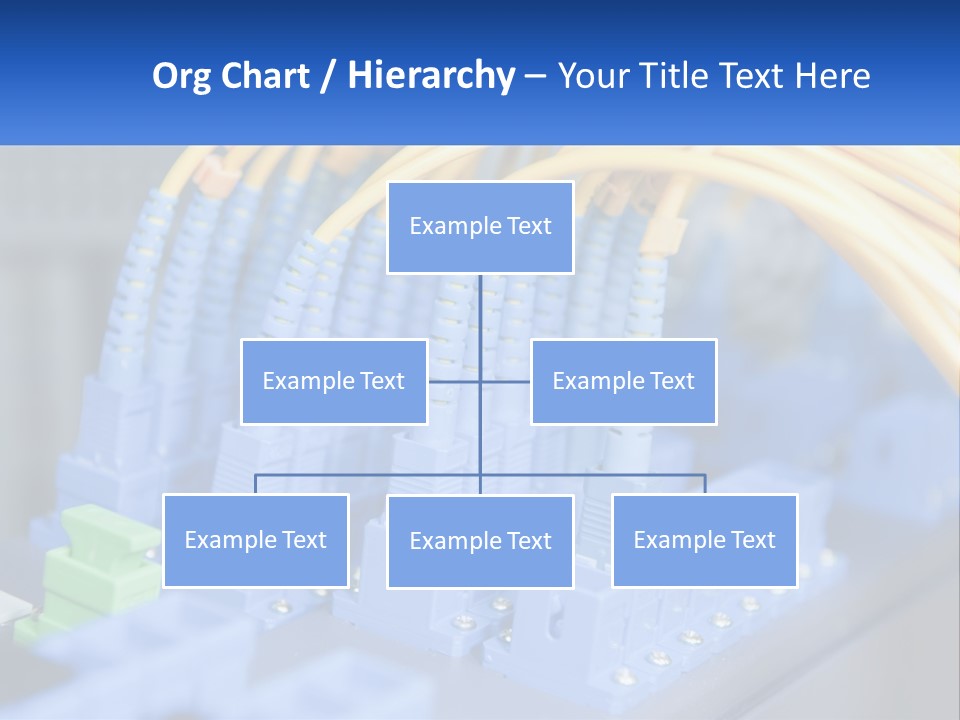 Org Chart / Hierarchy – Your Title Text Here

Example Text

Example Text

Example Text

Example Text

Example Text

Example Text